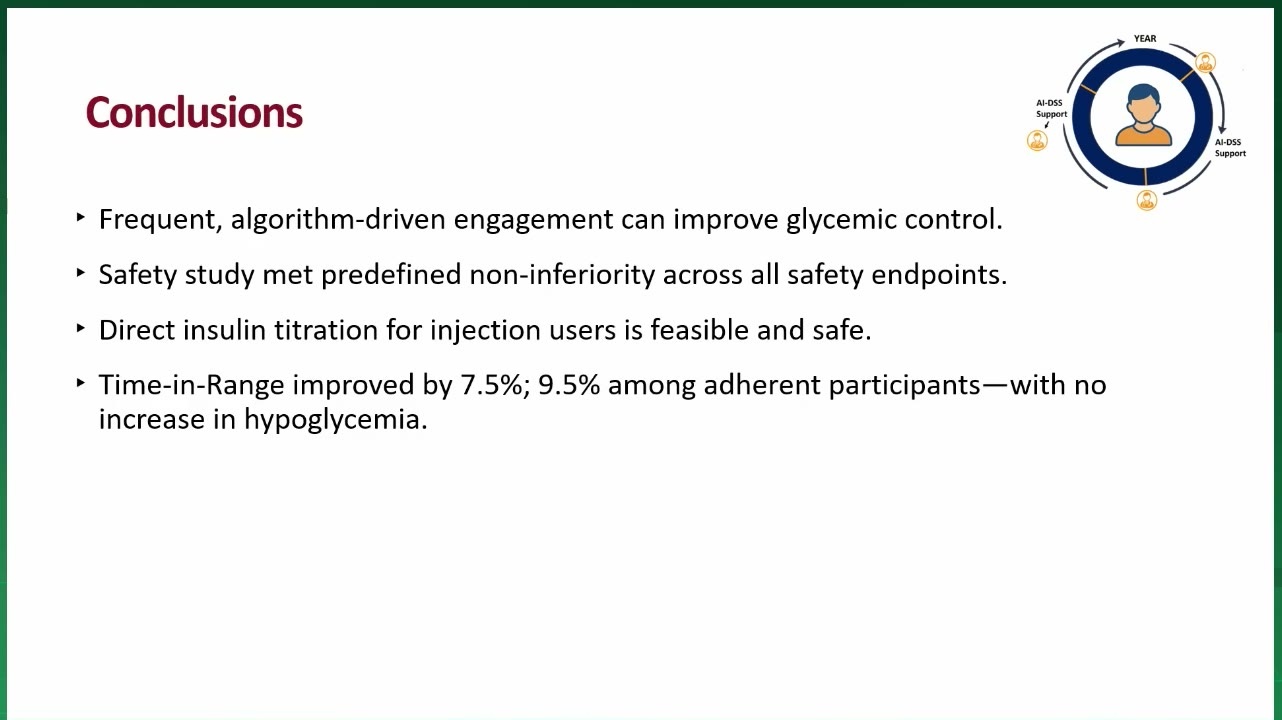 Conclusions

YEAR

AI-DSS Support

AI-DSS Support

‣ Frequent, algorithm-driven engagement can improve glycemic control.

‣ Safety study met predefined non-inferiority across all safety endpoints.

‣ Direct insulin titration for injection users is feasible and safe.

‣ Time-in-Range improved by 7.5%; 9.5% among adherent participants—with no increase in hypoglycemia.